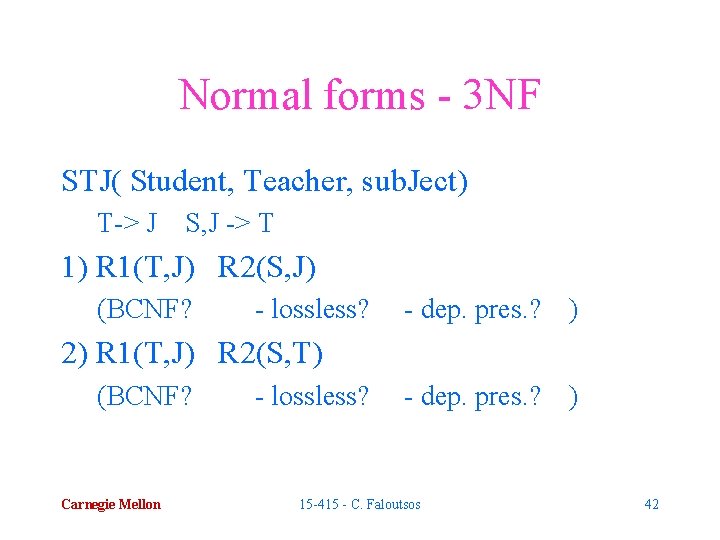 Normal forms - 3NF

STJ( Student, Teacher, subJect)

T-> J    S,J -> T

1) R1(T,J)   R2(S,J)

(BCNF?   - lossless?   - dep. pres.?   )

2) R1(T,J)   R2(S,T)

(BCNF?   - lossless?   - dep. pres.?   )

Carnegie Mellon

15-415 - C. Faloutsos

42